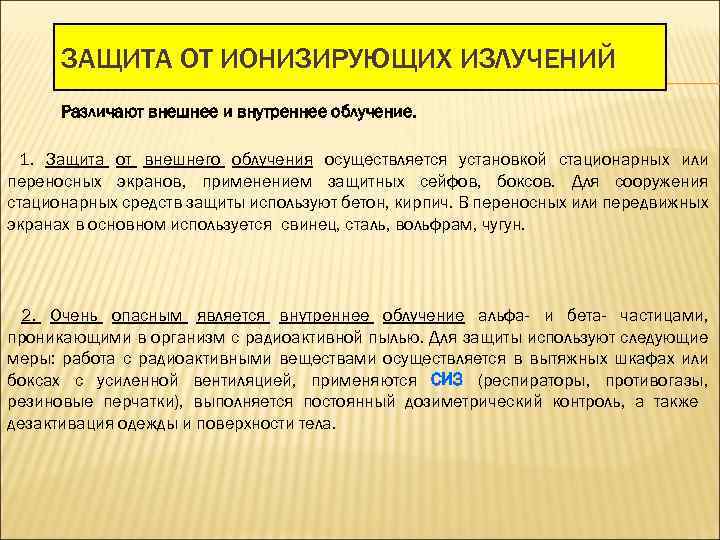 ЗАЩИТА ОТ ИОНИЗИРУЮЩИХ ИЗЛУЧЕНИЙ

Различают внешнее и внутреннее облучение.

1. Защита от внешнего облучения осуществляется установкой стационарных или переносных экранов, применением защитных сейфов, боксов. Для сооружения стационарных средств защиты используют бетон, кирпич. В переносных или передвижных экранах в основном используется свинец, сталь, вольфрам, чугун.

2. Очень опасным является внутреннее облучение альфа- и бета- частицами, проникающими в организм с радиоактивной пылью. Для защиты используют следующие меры: работа с радиоактивными веществами осуществляется в вытяжных шкафах или боксах с усиленной вентиляцией, применяются СИЗ (респираторы, противогазы, резиновые перчатки), выполняется постоянный дозиметрический контроль, а также дезактивация одежды и поверхности тела.